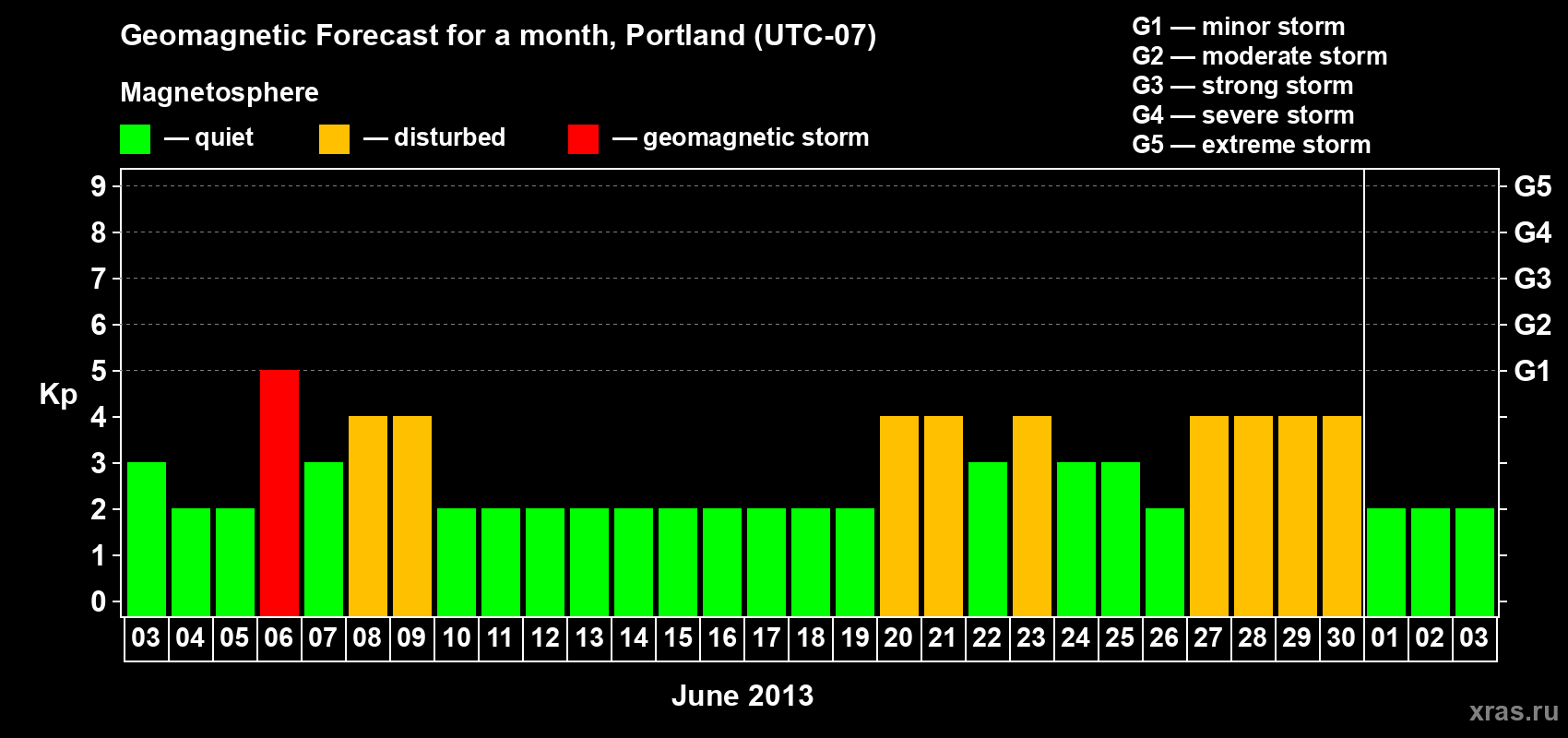 Geomagnetic Forecast for a month, Portland (UTC-07)

Magnetosphere

— quiet — disturbed — geomagnetic storm

G1 — minor storm
G2 — moderate storm
G3 — strong storm
G4 — severe storm
G5 — extreme storm

Kp

9 8 7 6 5 4 3 2 1 0

G5 G4 G3 G2 G1

03 04 05 06 07 08 09 10 11 12 13 14 15 16 17 18 19 20 21 22 23 24 25 26 27 28 29 30 01 02 03

June 2013

xras.ru